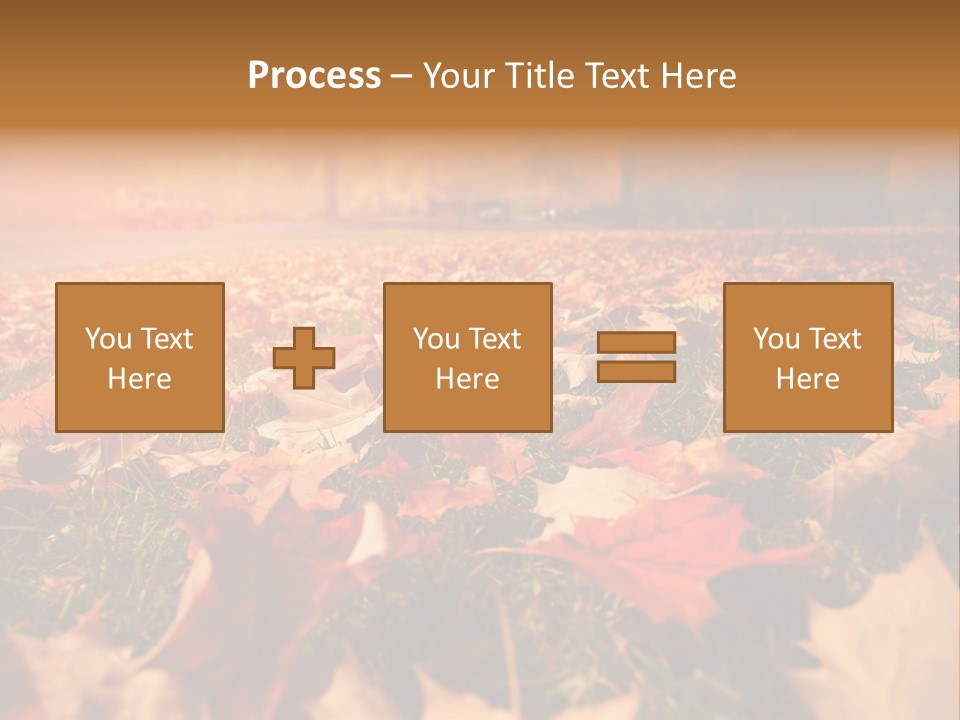 Process – Your Title Text Here

You Text Here

You Text Here

You Text Here